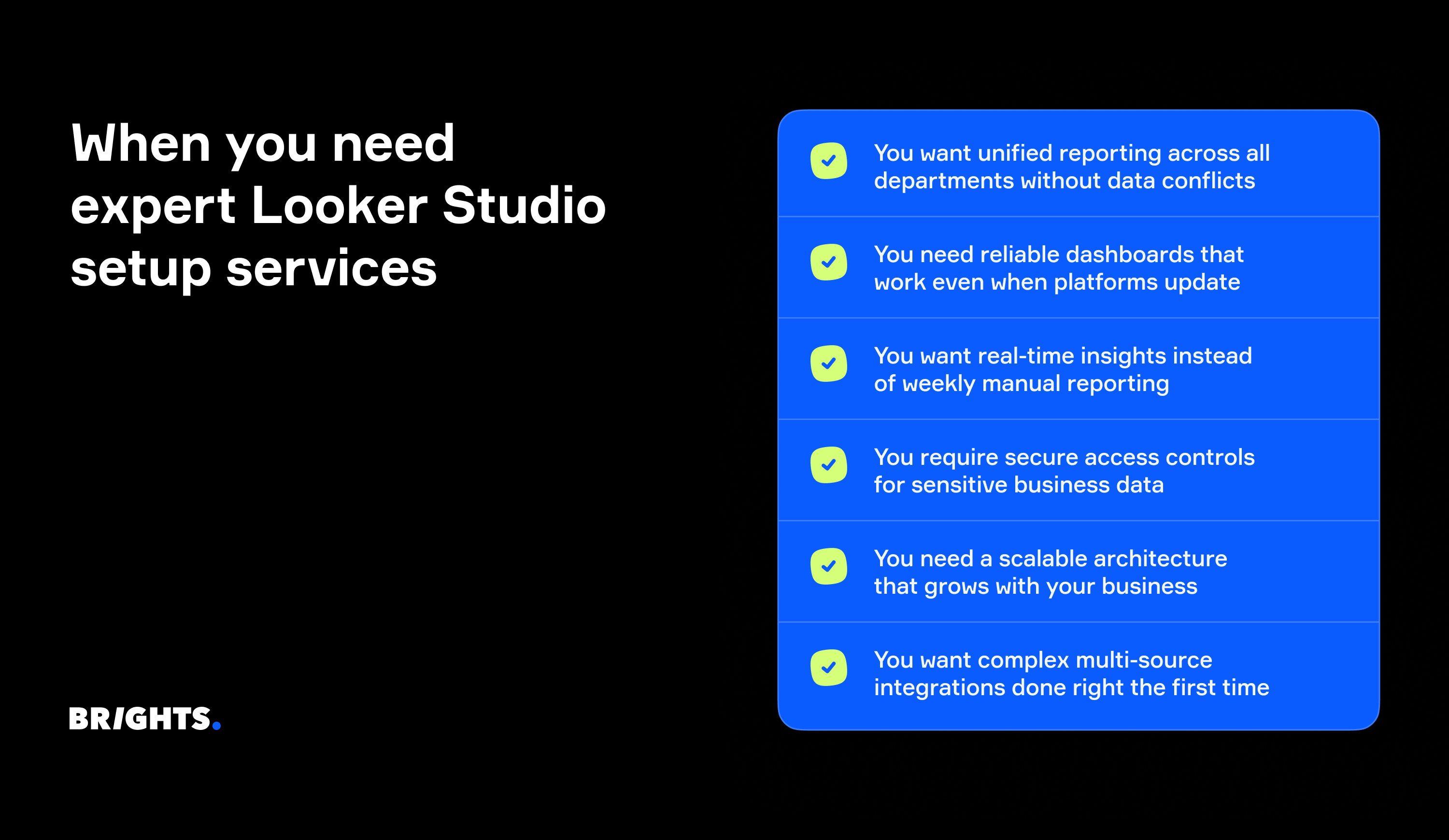 When you need expert Looker Studio setup services

You want unified reporting across all departments without data conflicts

You need reliable dashboards that work even when platforms update

You want real-time insights instead of weekly manual reporting

You require secure access controls for sensitive business data

You need a scalable architecture that grows with your business

You want complex multi-source integrations done right the first time

BRIGHTS.